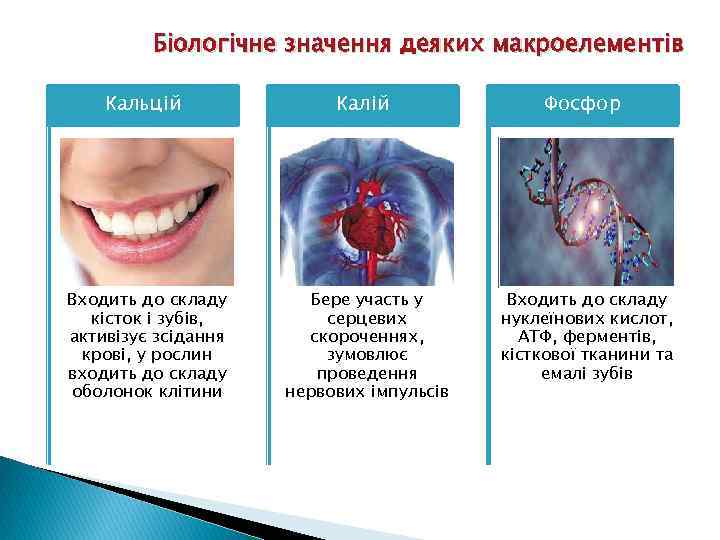 Біологічне значення деяких макроелементів

Кальцій

Входить до складу кісток і зубів, активізує зсідання крові, у рослин входить до складу оболонок клітини

Калій

Бере участь у серцевих скороченнях, зумовлює проведення нервових імпульсів

Фосфор

Входить до складу нуклеїнових кислот, АТФ, ферментів, кісткової тканини та емалі зубів